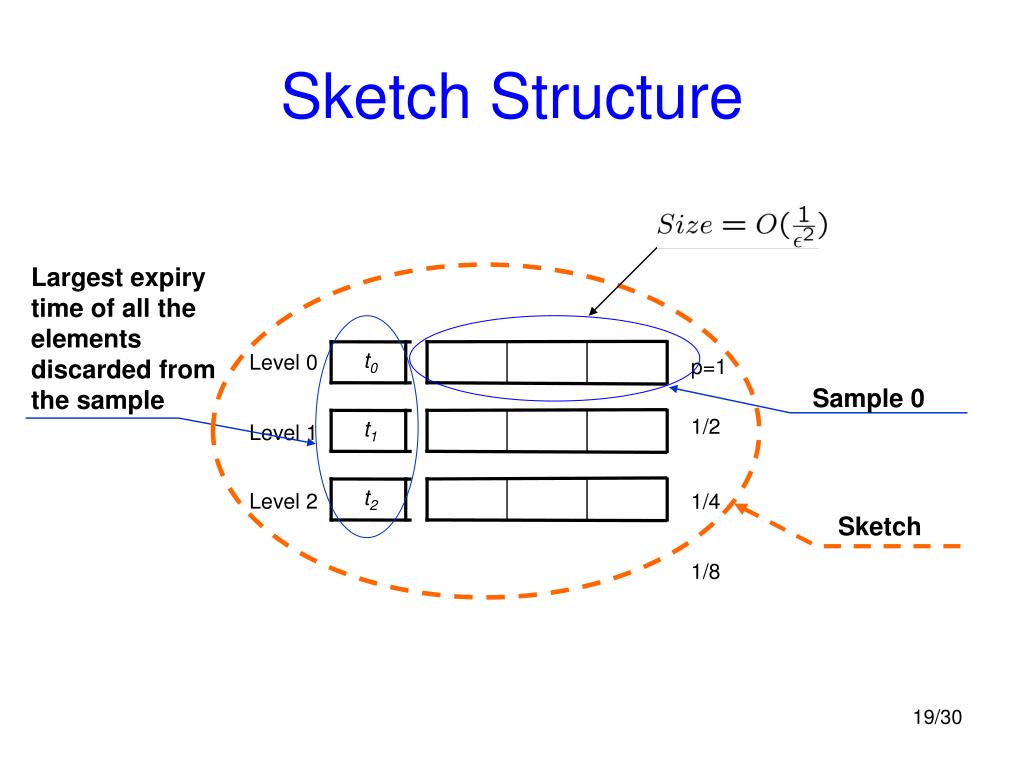 Sketch Structure

$Size = O(\frac{1}{\epsilon^2})$

Largest expiry time of all the elements discarded from the sample

Level 0 $t_0$ p=1

Sample 0

Level 1 $t_1$ 1/2

Level 2 $t_2$ 1/4

Sketch

1/8

19/30